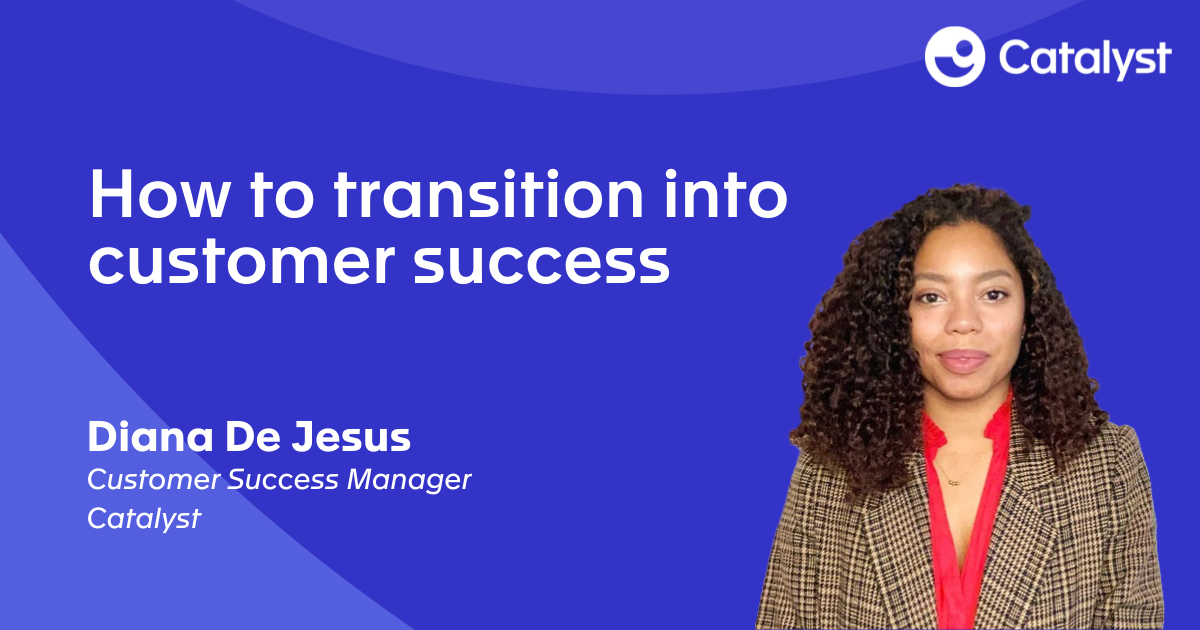 Catalyst

How to transition into customer success

Diana De Jesus
Customer Success Manager
Catalyst